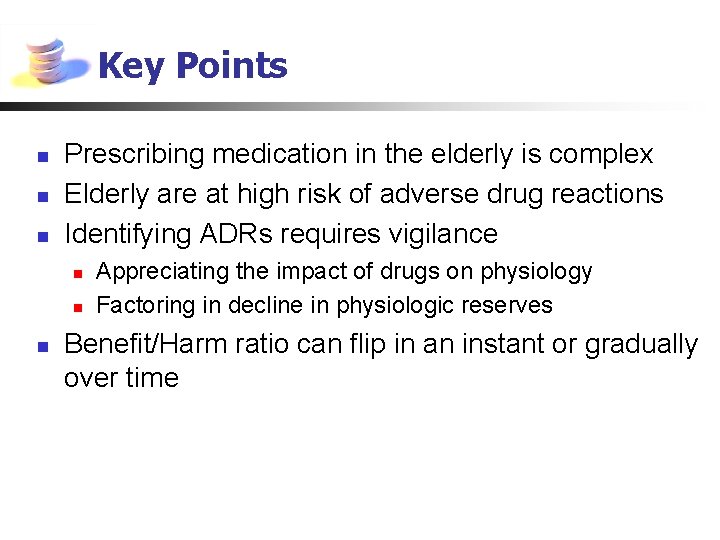 Key Points

- Prescribing medication in the elderly is complex
- Elderly are at high risk of adverse drug reactions
- Identifying ADRs requires vigilance
  - Appreciating the impact of drugs on physiology
  - Factoring in decline in physiologic reserves
- Benefit/Harm ratio can flip in an instant or gradually over time